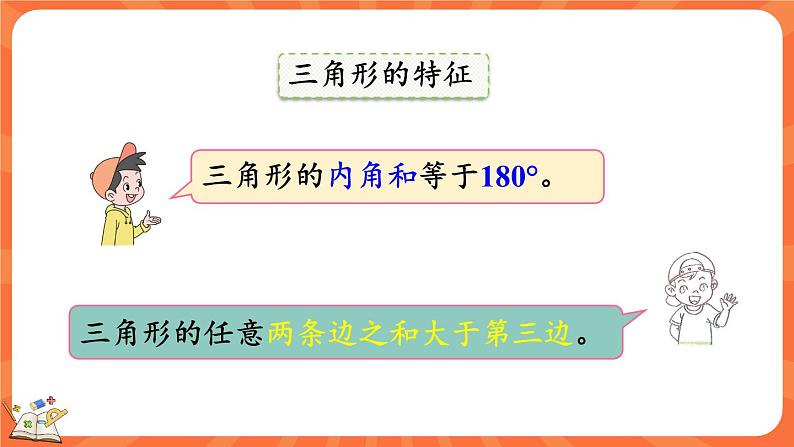 三角形的特征

三角形的内角和等于180°。

三角形的任意两条边之和大于第三边。